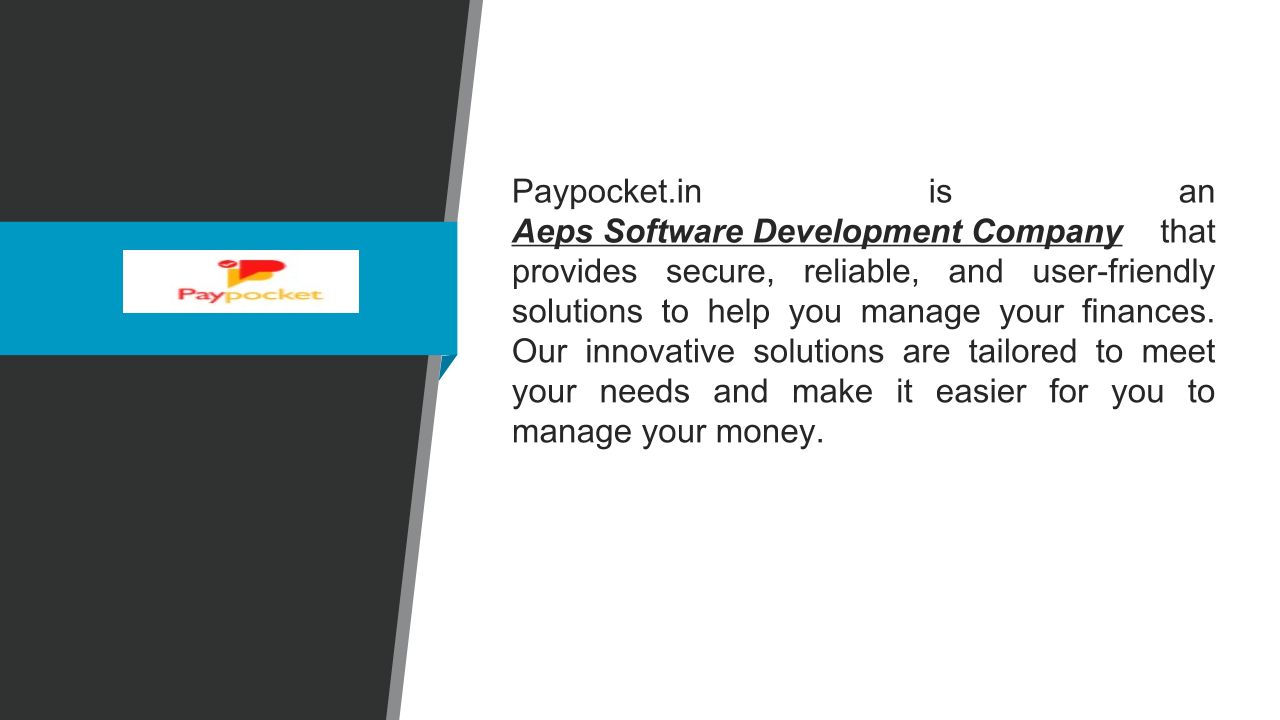 Paypocket

Paypocket.in is an Aeps Software Development Company that provides secure, reliable, and user-friendly solutions to help you manage your finances. Our innovative solutions are tailored to meet your needs and make it easier for you to manage your money.